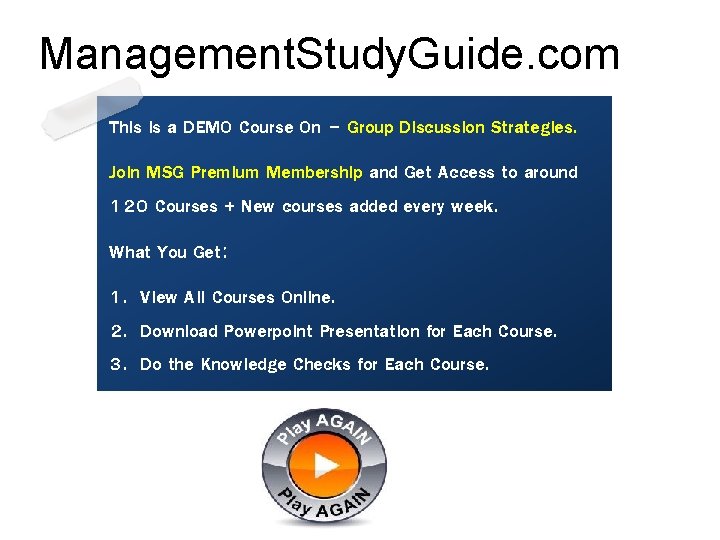 ManagementStudyGuide.com

This is a DEMO Course On – Group Discussion Strategies.

Join MSG Premium Membership and Get Access to around 120 Courses + New courses added every week.

What You Get:

1. View All Courses Online.
2. Download Powerpoint Presentation for Each Course.
3. Do the Knowledge Checks for Each Course.

Play AGAIN

Play AGAIN